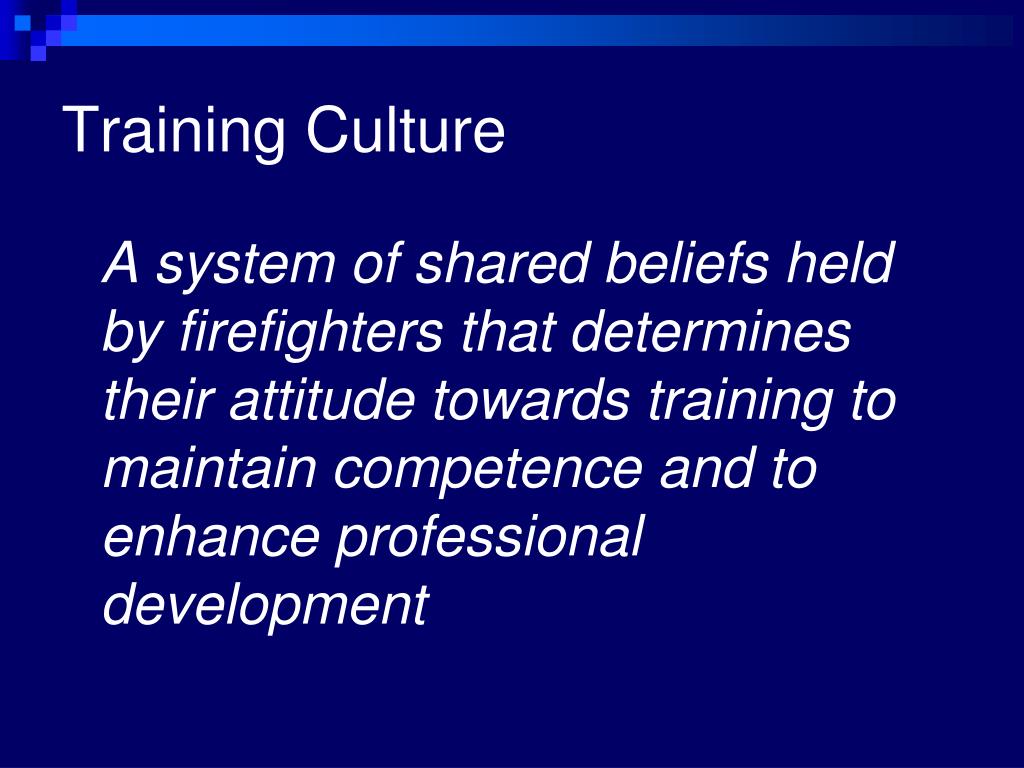 Training Culture

A system of shared beliefs held by firefighters that determines their attitude towards training to maintain competence and to enhance professional development